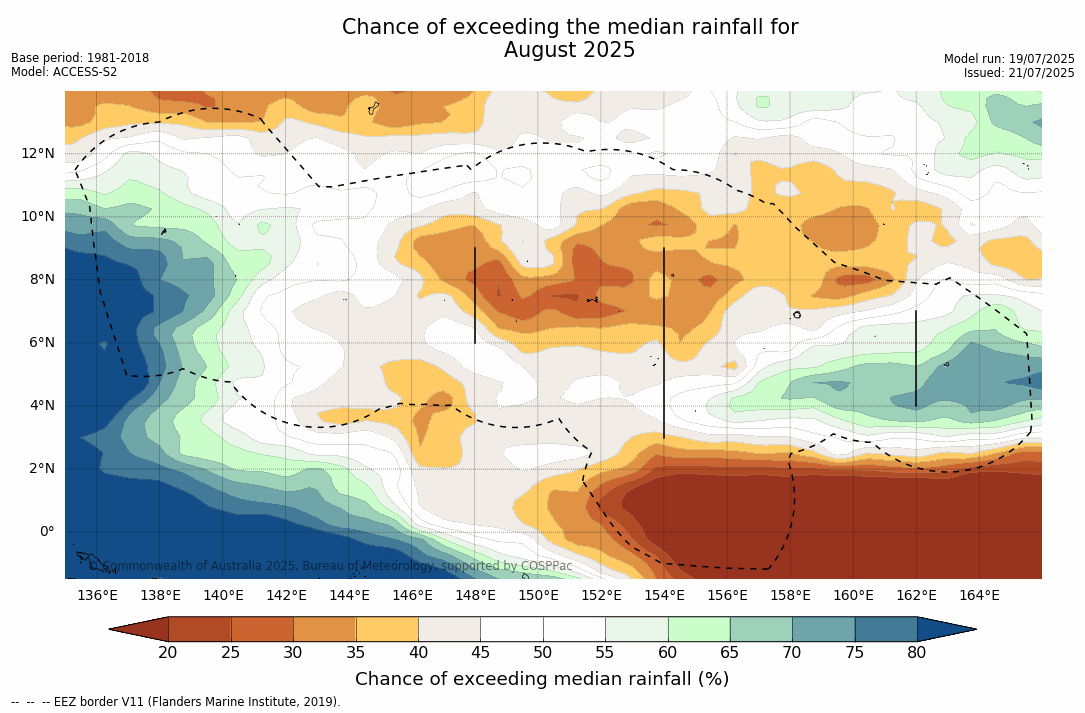 Chance of exceeding the median rainfall for August 2025

Base period: 1981-2018
Model: ACCESS-S2

Model run: 19/07/2025
Issued: 21/07/2025

12°N
10°N
8°N
6°N
4°N
2°N
0°

© Commonwealth of Australia 2025, Bureau of Meteorology, supported by COSPPac

136°E 138°E 140°E 142°E 144°E 146°E 148°E 150°E 152°E 154°E 156°E 158°E 160°E 162°E 164°E

20 25 30 35 40 45 50 55 60 65 70 75 80

Chance of exceeding median rainfall (%)

-- -- -- EEZ border V11 (Flanders Marine Institute, 2019).